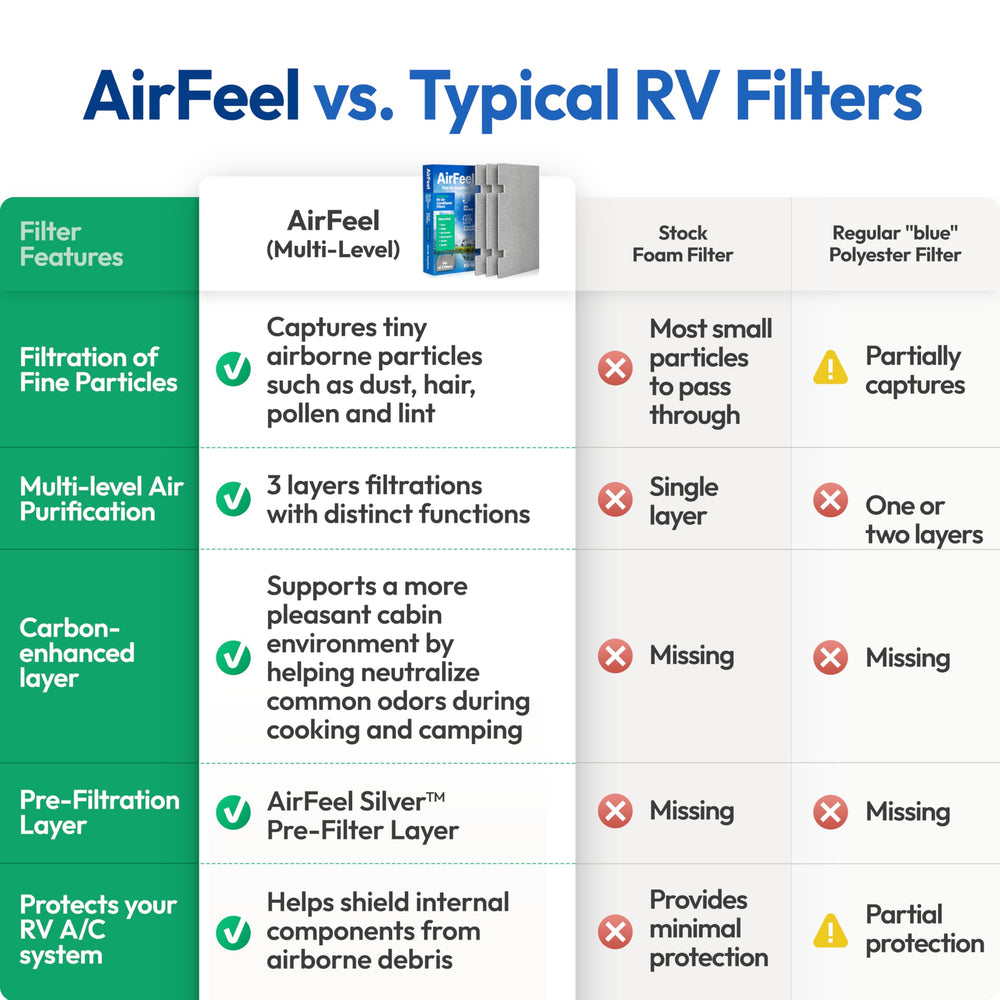 AirFeel vs. Typical RV Filters

| Filter Features | AirFeel (Multi-Level) | Stock Foam Filter | Regular "blue" Polyester Filter |
|---|---|---|---|
| Filtration of Fine Particles | Captures tiny airborne particles such as dust, hair, pollen and lint | Most small particles to pass through | Partially captures |
| Multi-level Air Purification | 3 layers filtrations with distinct functions | Single layer | One or two layers |
| Carbon-enhanced layer | Supports a more pleasant cabin environment by helping neutralize common odors during cooking and camping | Missing | Missing |
| Pre-Filtration Layer | AirFeel Silver™ Pre-Filter Layer | Missing | Missing |
| Protects your RV A/C system | Helps shield internal components from airborne debris | Provides minimal protection | Partial protection |